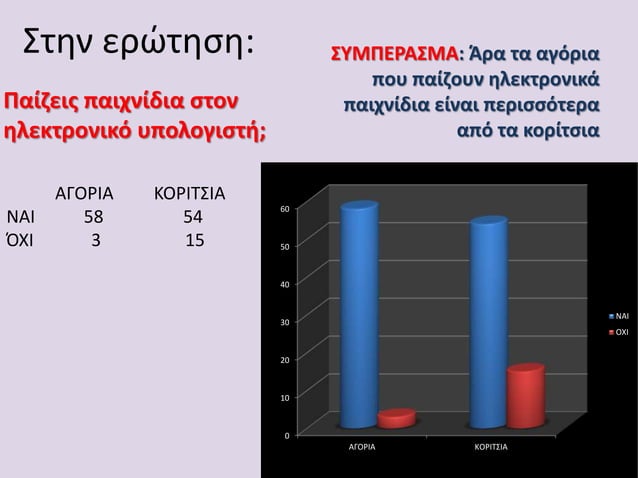 Στην ερώτηση:

Παίζεις παιχνίδια στον ηλεκτρονικό υπολογιστή;

ΣΥΜΠΕΡΑΣΜΑ: Άρα τα αγόρια που παίζουν ηλεκτρονικά παιχνίδια είναι περισσότερα από τα κορίτσια

| | ΑΓΟΡΙΑ | ΚΟΡΙΤΣΙΑ |
|---|---|---|
| ΝΑΙ | 58 | 54 |
| ΌΧΙ | 3 | 15 |

60
50
40
30
20
10
0
ΑΓΟΡΙΑ
ΚΟΡΙΤΣΙΑ
ΝΑΙ
ΟΧΙ